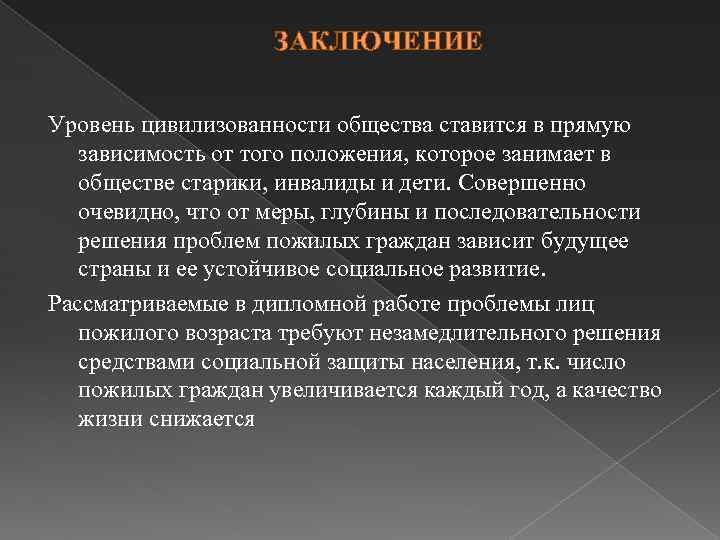 ЗАКЛЮЧЕНИЕ

Уровень цивилизованности общества ставится в прямую зависимость от того положения, которое занимает в обществе старики, инвалиды и дети. Совершенно очевидно, что от меры, глубины и последовательности решения проблем пожилых граждан зависит будущее страны и ее устойчивое социальное развитие.

Рассматриваемые в дипломной работе проблемы лиц пожилого возраста требуют незамедлительного решения средствами социальной защиты населения, т.к. число пожилых граждан увеличивается каждый год, а качество жизни снижается